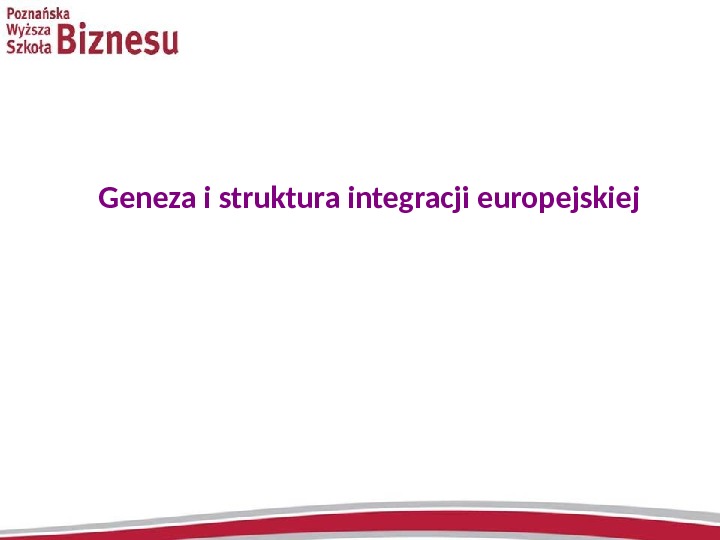 Poznańska
Wyższa
Szkoła Biznesu

Geneza i struktura integracji europejskiej